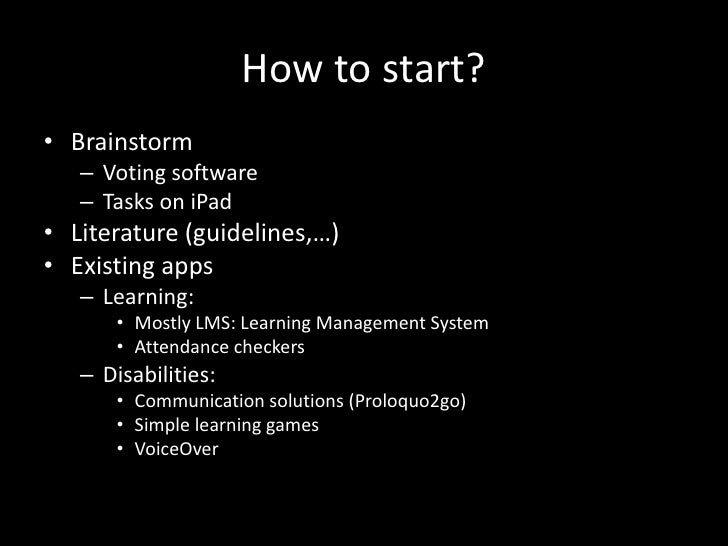 How to start?

• Brainstorm
  – Voting software
  – Tasks on iPad
• Literature (guidelines,…)
• Existing apps
  – Learning:
    • Mostly LMS: Learning Management System
    • Attendance checkers
  – Disabilities:
    • Communication solutions (Proloquo2go)
    • Simple learning games
    • VoiceOver